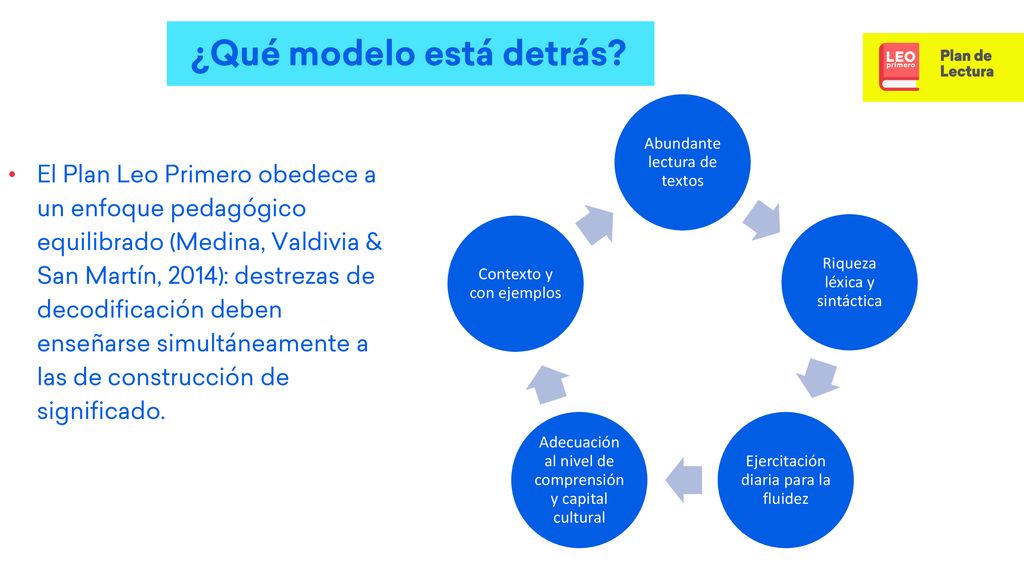 ¿Qué modelo está detrás?

LEO primero Plan de Lectura

• El Plan Leo Primero obedece a un enfoque pedagógico equilibrado (Medina, Valdivia & San Martín, 2014): destrezas de decodificación deben enseñarse simultáneamente a las de construcción de significado.

Abundante lectura de textos

Riqueza léxica y sintáctica

Ejercitación diaria para la fluidez

Adecuación al nivel de comprensión y capital cultural

Contexto y con ejemplos